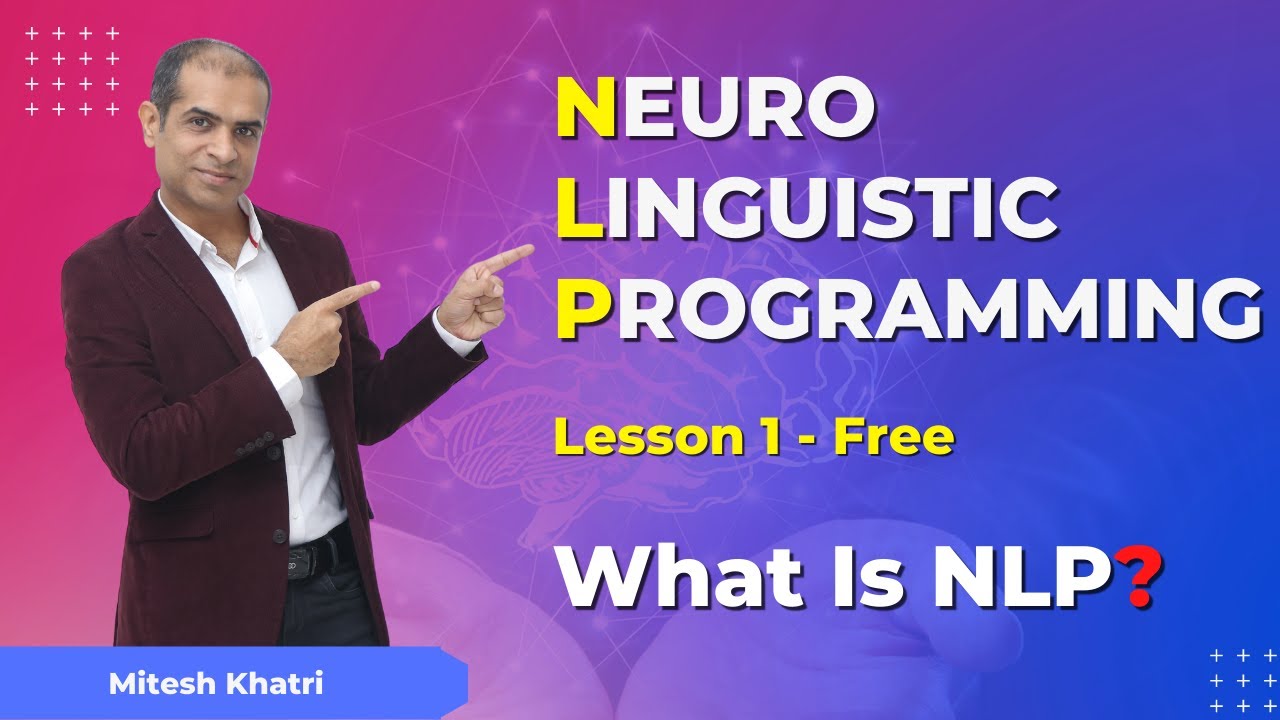 NEURO
LINGUISTIC
PROGRAMMING

Lesson 1 - Free

What Is NLP?

Mitesh Khatri